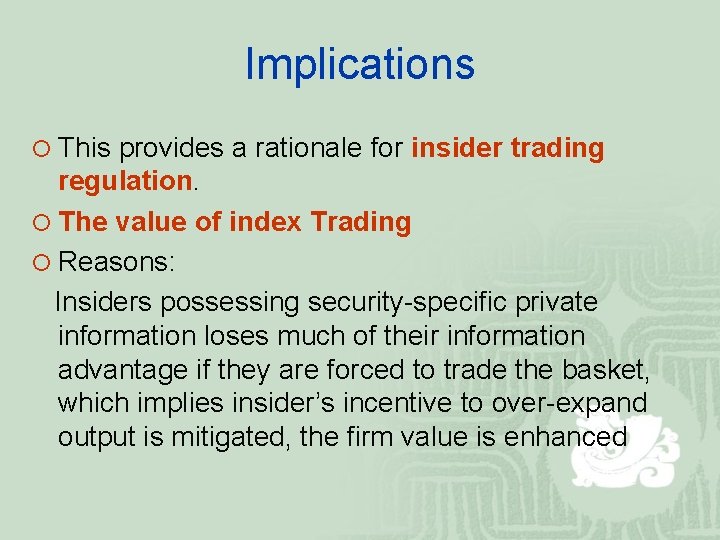 Implications

○ This provides a rationale for insider trading regulation.

○ The value of index Trading

○ Reasons:

Insiders possessing security-specific private information loses much of their information advantage if they are forced to trade the basket, which implies insider's incentive to over-expand output is mitigated, the firm value is enhanced